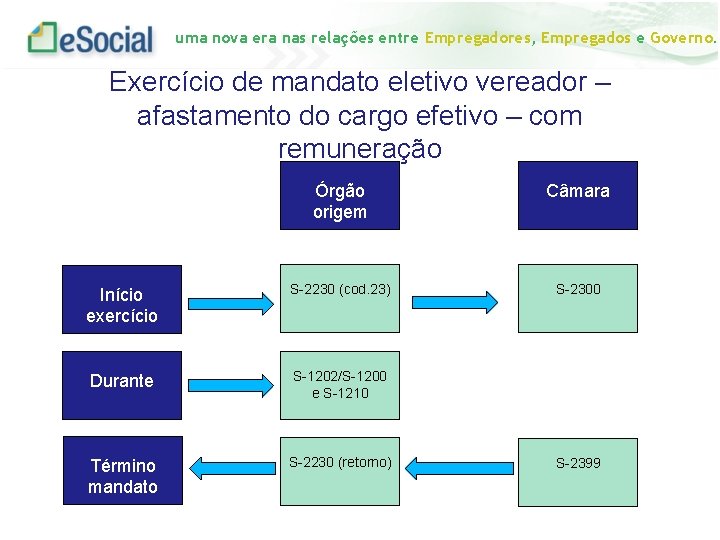 eSocial uma nova era nas relações entre Empregadores, Empregados e Governo.

Exercício de mandato eletivo vereador – afastamento do cargo efetivo – com remuneração

Órgão origem

Câmara

Início exercício

S-2230 (cod.23)

S-2300

Durante

S-1202/S-1200 e S-1210

Término mandato

S-2230 (retorno)

S-2399